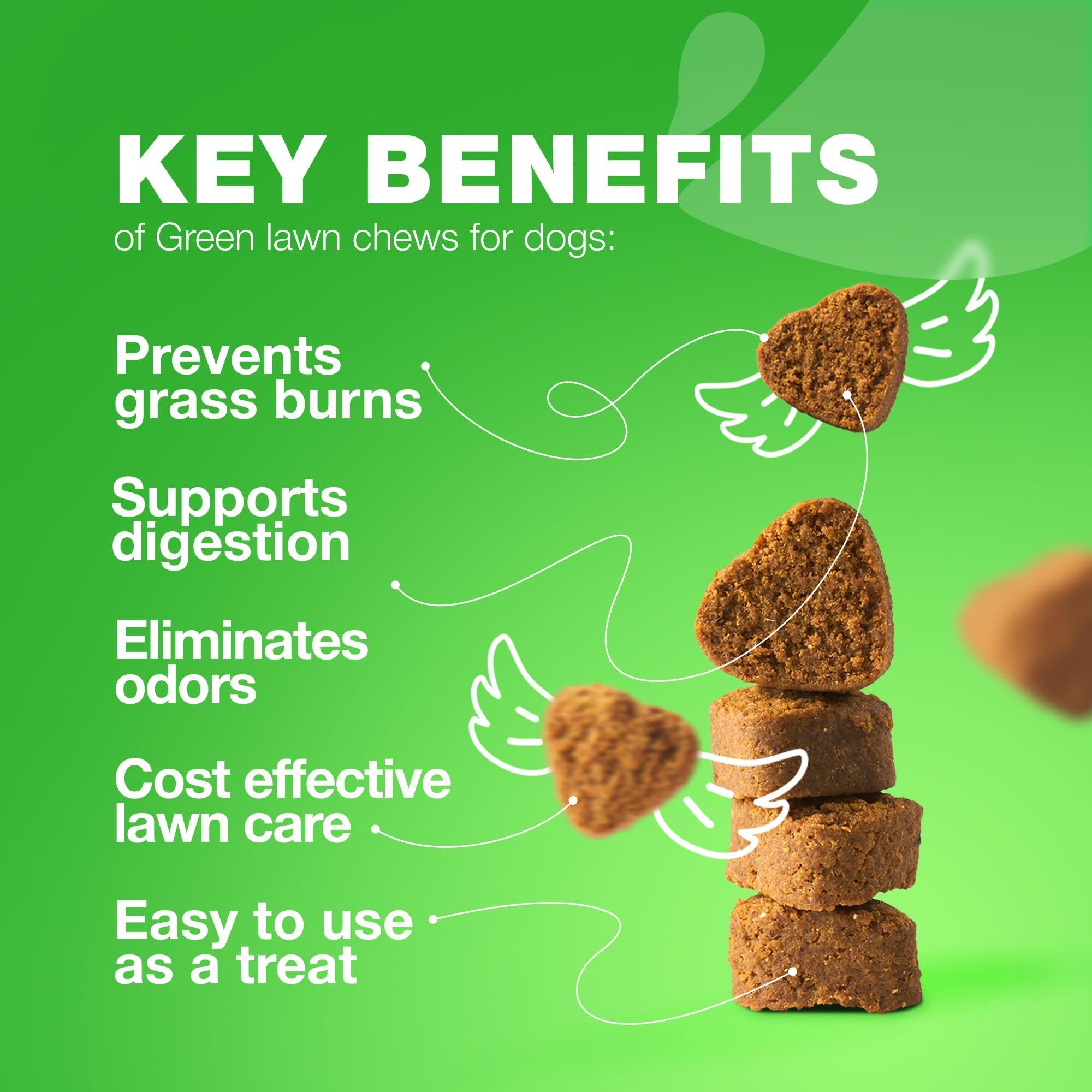 KEY BENEFITS
of Green lawn chews for dogs:

Prevents grass burns

Supports digestion

Eliminates odors

Cost effective lawn care

Easy to use as a treat